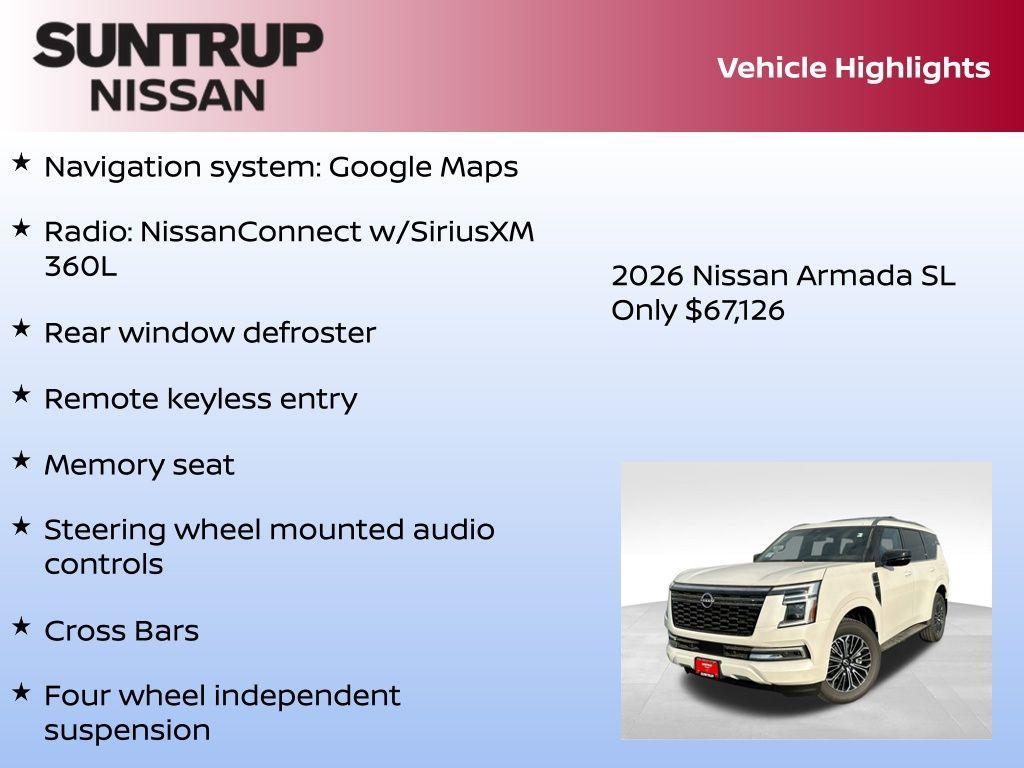 SUNTRUP NISSAN

Vehicle Highlights

★ Navigation system: Google Maps

★ Radio: NissanConnect w/SiriusXM 360L

★ Rear window defroster

★ Remote keyless entry

★ Memory seat

★ Steering wheel mounted audio controls

★ Cross Bars

★ Four wheel independent suspension

2026 Nissan Armada SL
Only $67,126